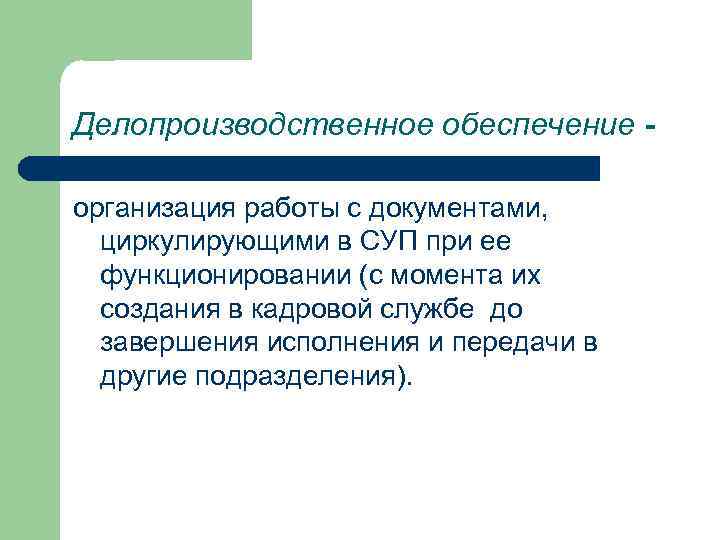 Делопроизводственное обеспечение -

организация работы с документами, циркулирующими в СУП при ее функционировании (с момента их создания в кадровой службе до завершения исполнения и передачи в другие подразделения).